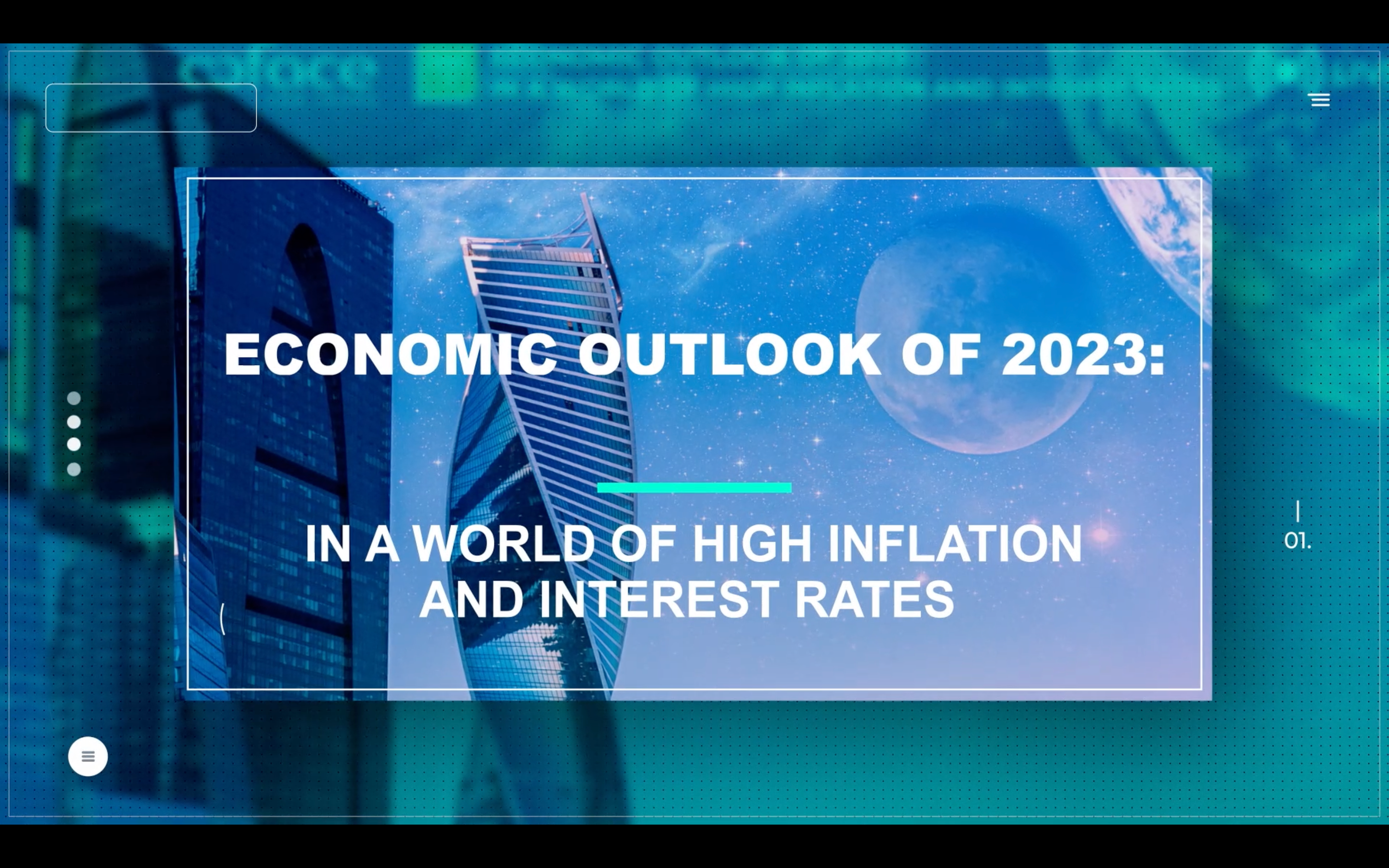 ECONOMIC OUTLOOK OF 2023:

IN A WORLD OF HIGH INFLATION AND INTEREST RATES

01.